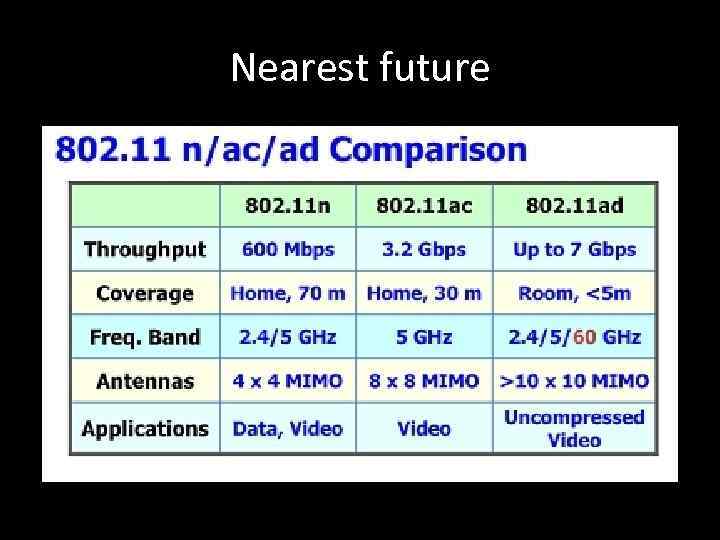 Nearest future

802.11 n/ac/ad Comparison

| | 802.11n | 802.11ac | 802.11ad |
|---|---|---|---|
| Throughput | 600 Mbps | 3.2 Gbps | Up to 7 Gbps |
| Coverage | Home, 70 m | Home, 30 m | Room, <5m |
| Freq. Band | 2.4/5 GHz | 5 GHz | 2.4/5/60 GHz |
| Antennas | 4 x 4 MIMO | 8 x 8 MIMO | >10 x 10 MIMO |
| Applications | Data, Video | Video | Uncompressed Video |